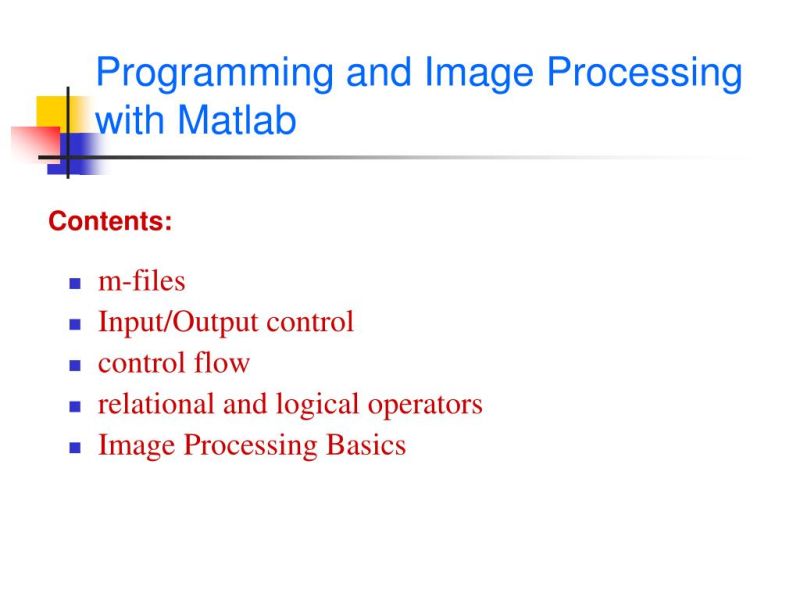 Programming and Image Processing with Matlab

Contents:

- m-files
- Input/Output control
- control flow
- relational and logical operators
- Image Processing Basics